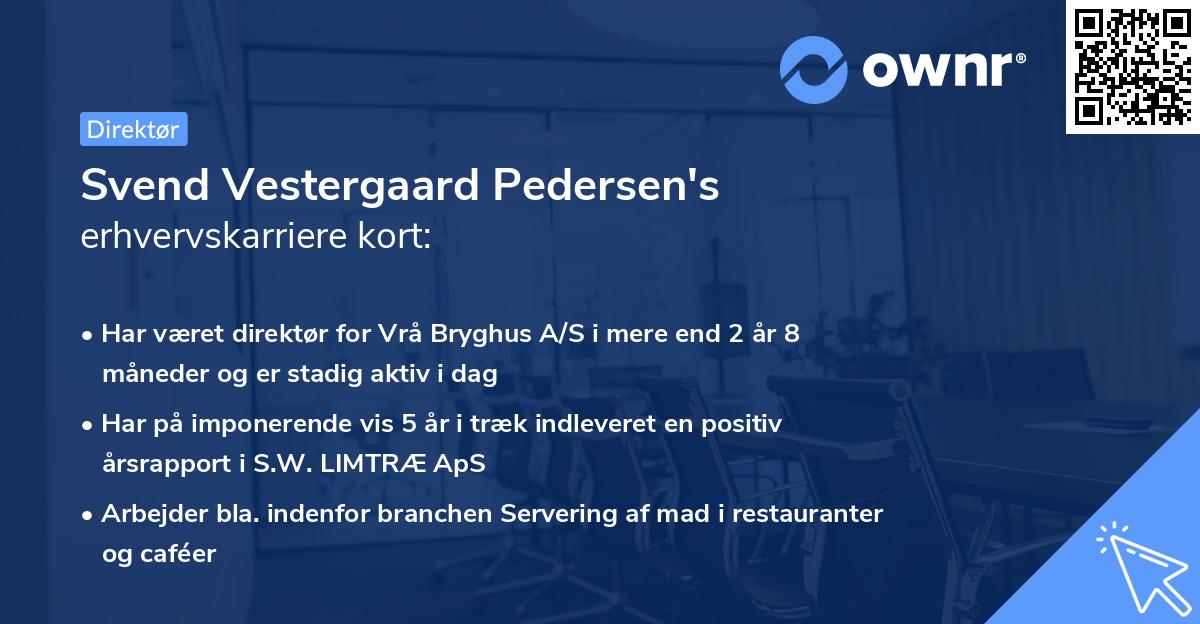 ownr®

Direktør

Svend Vestergaard Pedersen's erhvervskarriere kort:

• Har været direktør for Vrå Bryghus A/S i mere end 2 år 8 måneder og er stadig aktiv i dag

• Har på imponerende vis 5 år i træk indleveret en positiv årsrapport i S.W. LIMTRÆ ApS

• Arbejder bla. indenfor branchen Servering af mad i restauranter og caféer